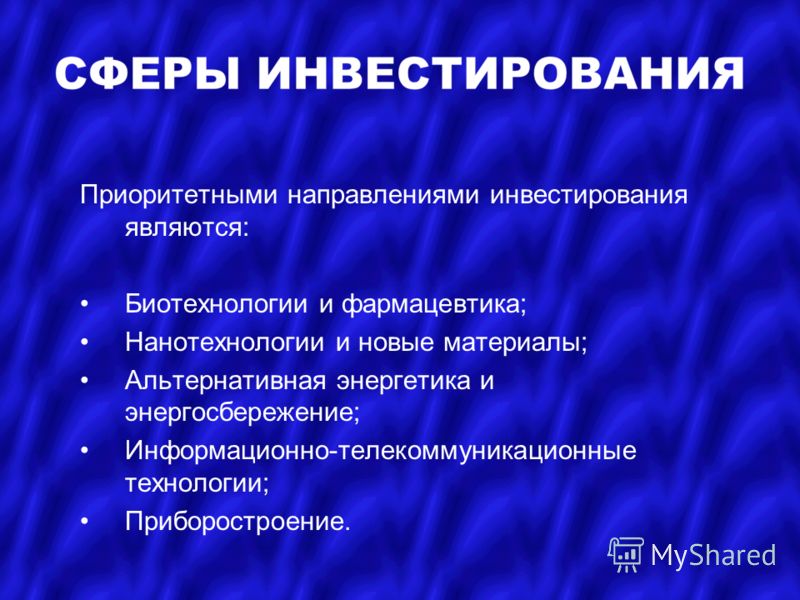 СФЕРЫ ИНВЕСТИРОВАНИЯ

Приоритетными направлениями инвестирования являются:

• Биотехнологии и фармацевтика;
• Нанотехнологии и новые материалы;
• Альтернативная энергетика и энергосбережение;
• Информационно-телекоммуникационные технологии;
• Приборостроение.

MyShared